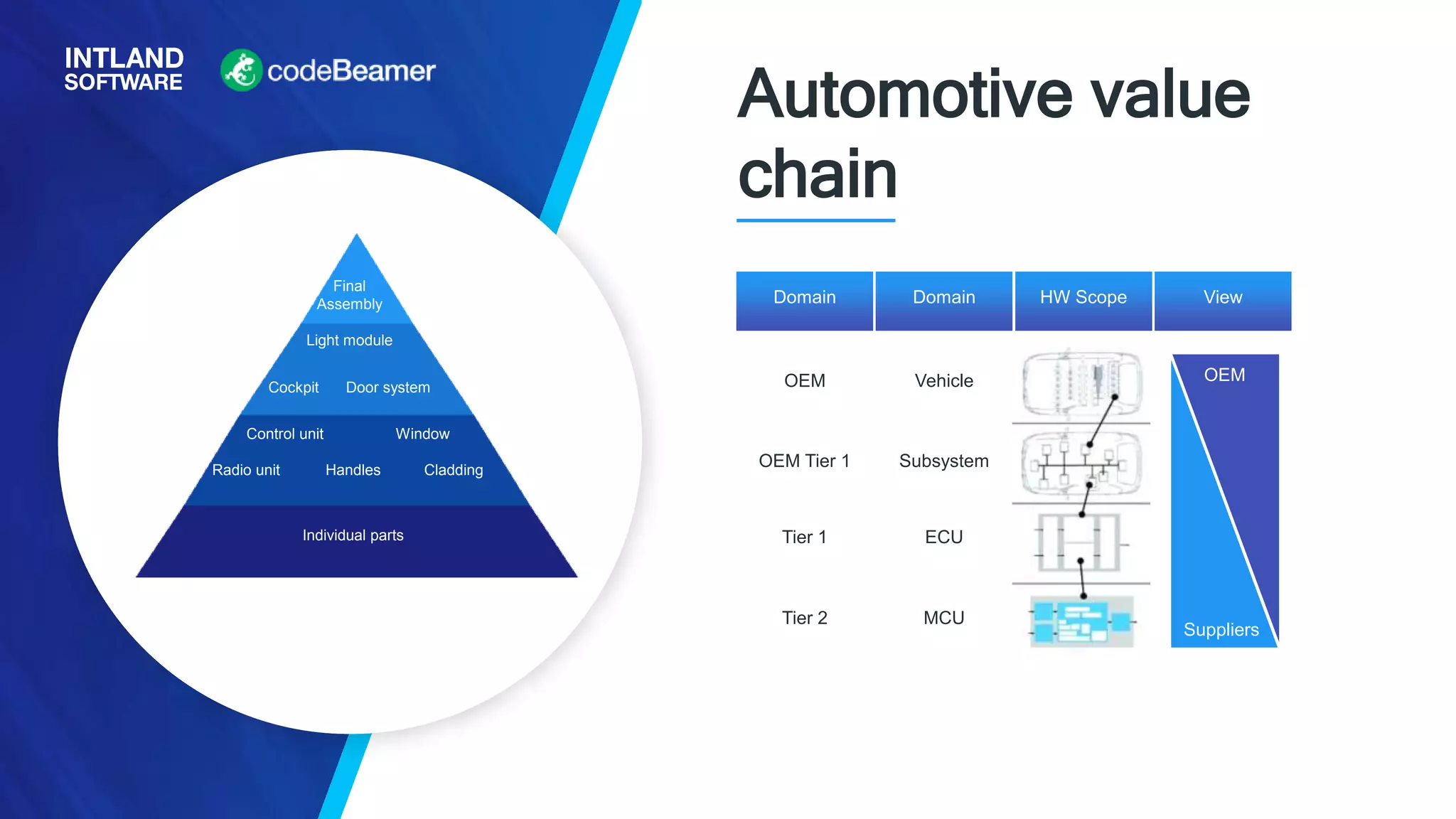 INTLAND SOFTWARE

codeBeamer

Final Assembly

Light module

Cockpit Door system

Control unit Window

Radio unit Handles Cladding

Individual parts

Automotive value chain

| Domain | Domain | HW Scope | View |
|---|---|---|---|
| OEM | Vehicle | | OEM |
| OEM Tier 1 | Subsystem | | |
| Tier 1 | ECU | | |
| Tier 2 | MCU | | Suppliers |